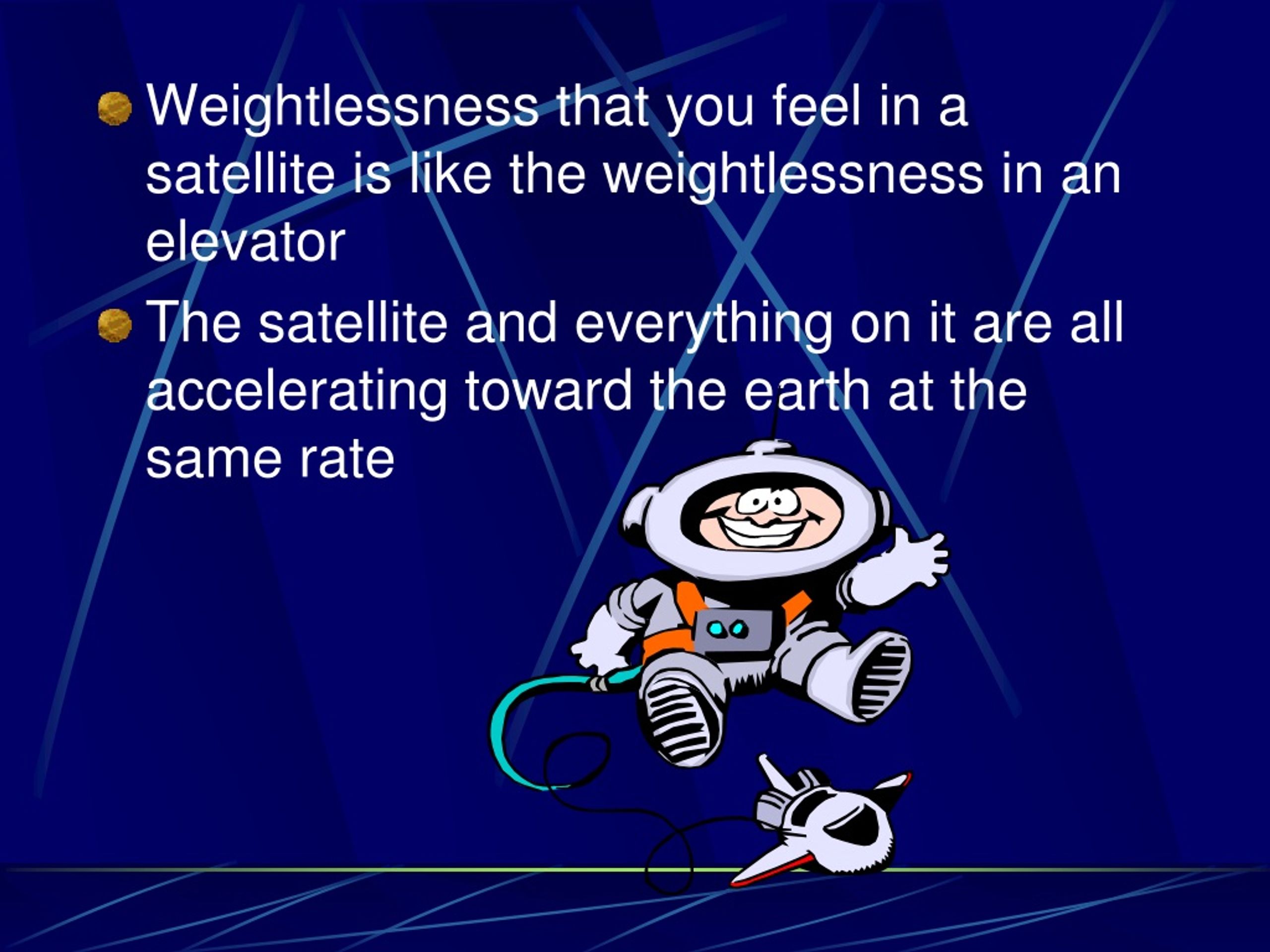 Weightlessness that you feel in a satellite is like the weightlessness in an elevator

The satellite and everything on it are all accelerating toward the earth at the same rate